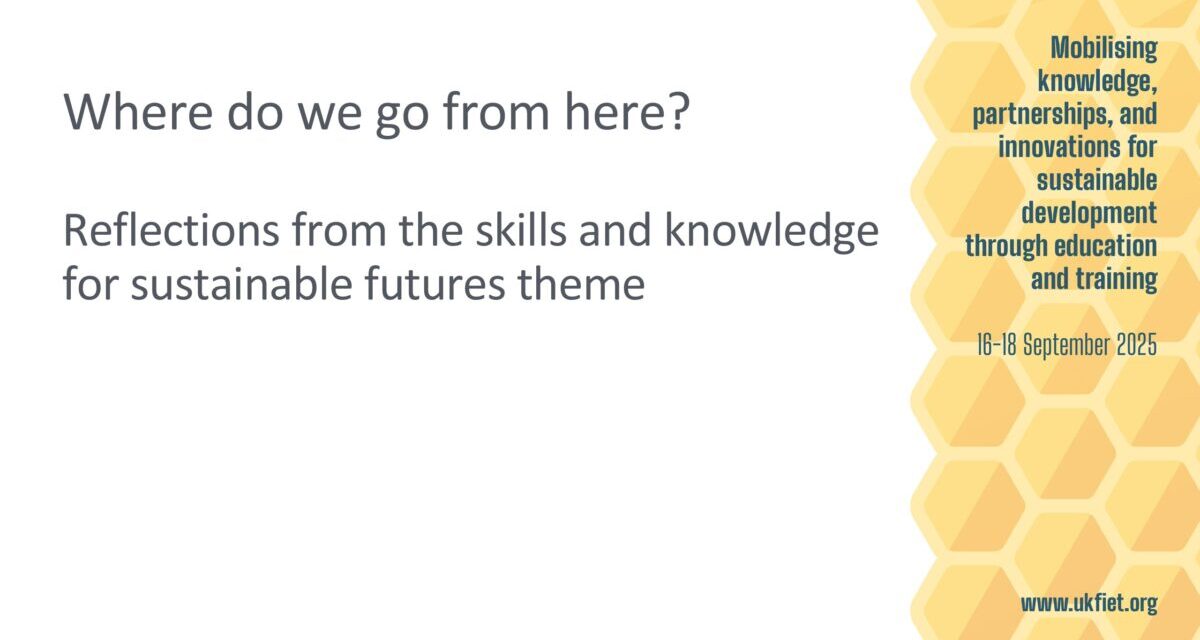 Where do we go from here?

Reflections from the skills and knowledge for sustainable futures theme

Mobilising knowledge, partnerships, and innovations for sustainable development through education and training

16-18 September 2025

www.ukfiet.org